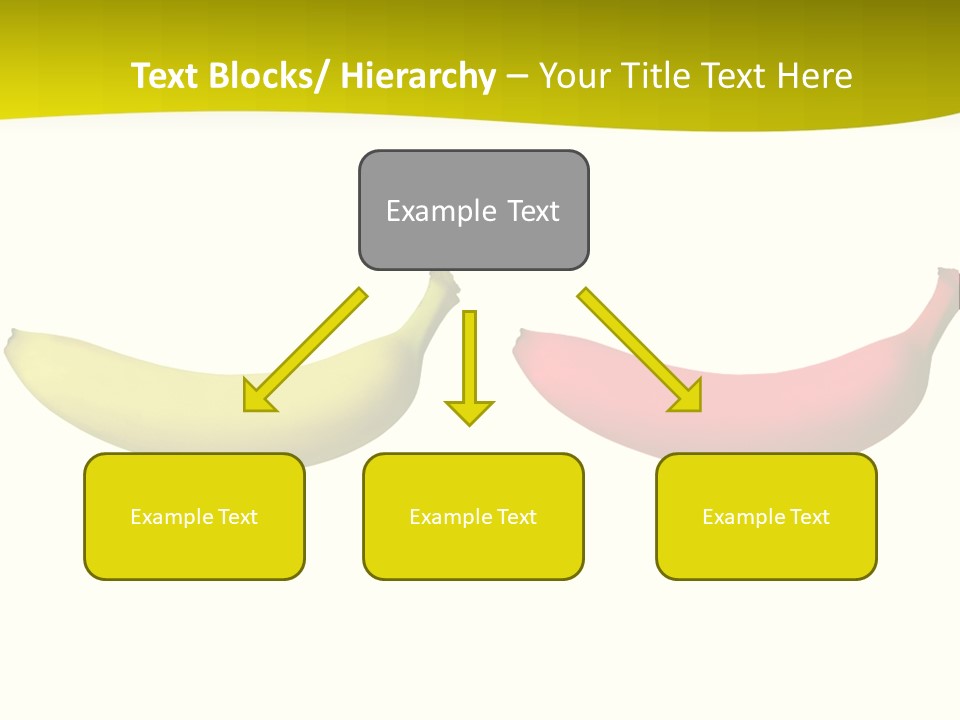 Text Blocks/ Hierarchy – Your Title Text Here

Example Text

Example Text

Example Text

Example Text